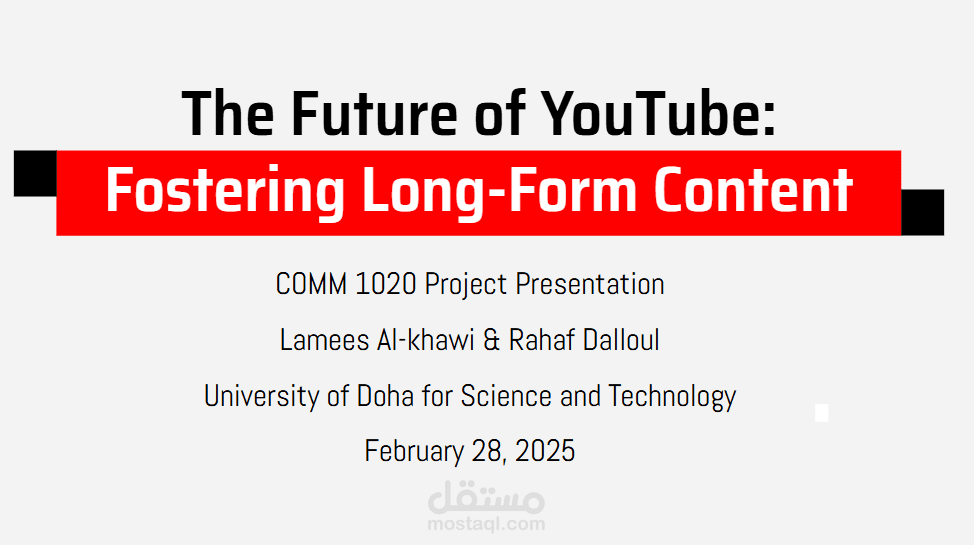 The Future of YouTube:
Fostering Long-Form Content

COMM 1020 Project Presentation

Lamees Al-khawi & Rahaf Dalloul

University of Doha for Science and Technology

February 28, 2025

مستقل
mostaql.com